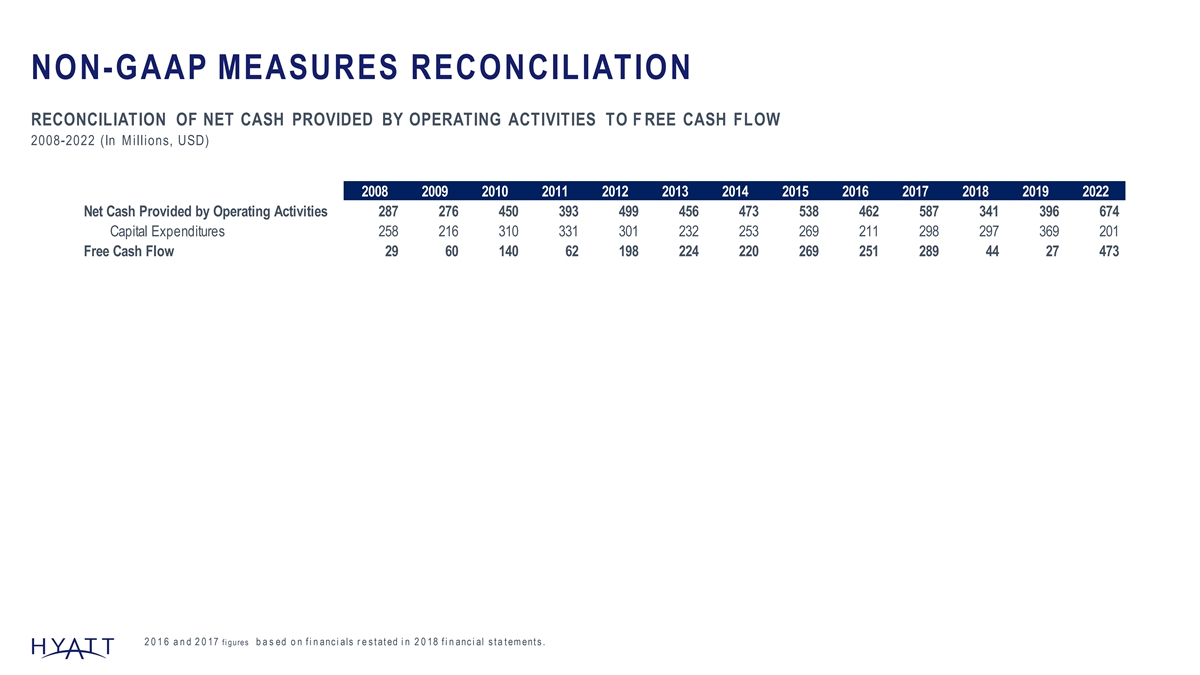 NON-GAAP MEASURES RECONCILIATION

RECONCILIATION OF NET CASH PROVIDED BY OPERATING ACTIVITIES TO FREE CASH FLOW

2008-2022 (In Millions, USD)

| | 2008 | 2009 | 2010 | 2011 | 2012 | 2013 | 2014 | 2015 | 2016 | 2017 | 2018 | 2019 | 2022 |
|---|---|---|---|---|---|---|---|---|---|---|---|---|---|
| Net Cash Provided by Operating Activities | 287 | 276 | 450 | 393 | 499 | 456 | 473 | 538 | 462 | 587 | 341 | 396 | 674 |
| Capital Expenditures | 258 | 216 | 310 | 331 | 301 | 232 | 253 | 269 | 211 | 298 | 297 | 369 | 201 |
| Free Cash Flow | 29 | 60 | 140 | 62 | 198 | 224 | 220 | 269 | 251 | 289 | 44 | 27 | 473 |

HYATT

2016 and 2017 figures based on financials restated in 2018 financial statements.